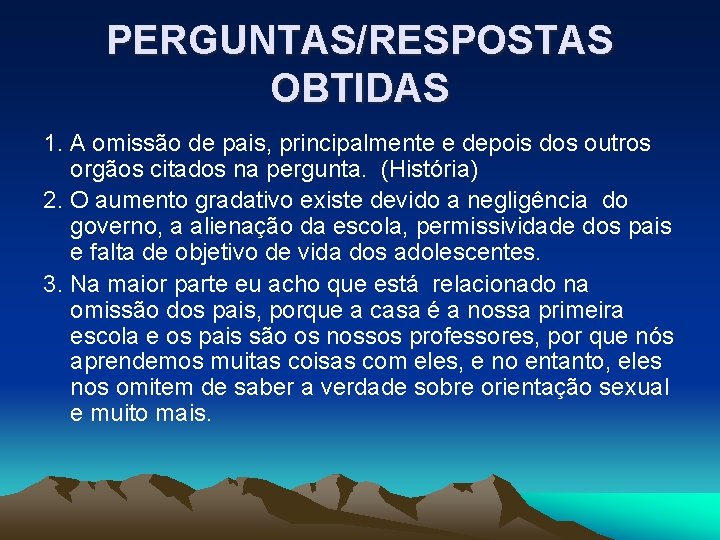 PERGUNTAS/RESPOSTAS OBTIDAS

1. A omissão de pais, principalmente e depois dos outros orgãos citados na pergunta. (História)
2. O aumento gradativo existe devido a negligência do governo, a alienação da escola, permissividade dos pais e falta de objetivo de vida dos adolescentes.
3. Na maior parte eu acho que está relacionado na omissão dos pais, porque a casa é a nossa primeira escola e os pais são os nossos professores, por que nós aprendemos muitas coisas com eles, e no entanto, eles nos omitem de saber a verdade sobre orientação sexual e muito mais.